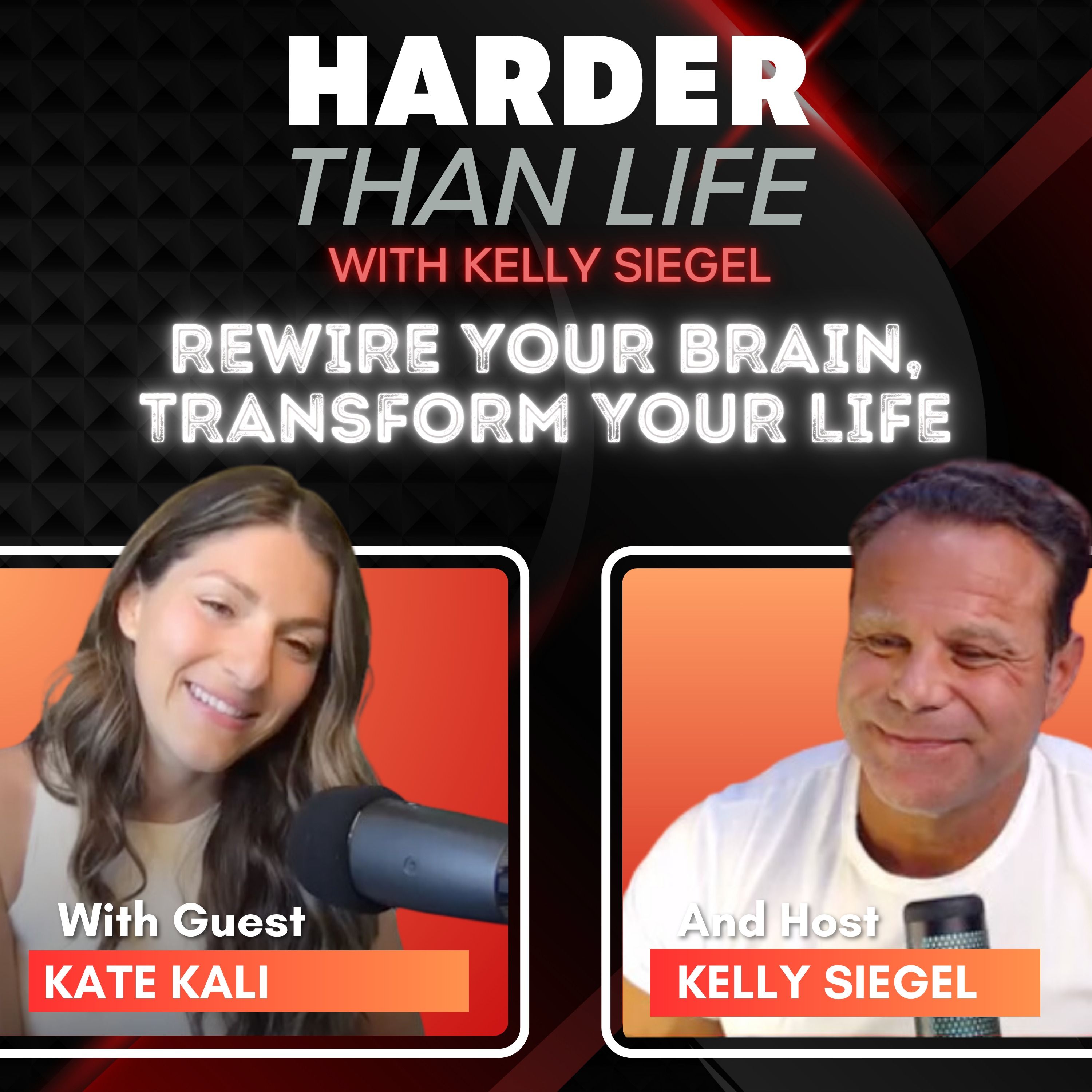 HARDER
THAN LIFE
WITH KELLY SIEGEL

REWIRE YOUR BRAIN, TRANSFORM YOUR LIFE

With Guest
KATE KALI

And Host
KELLY SIEGEL